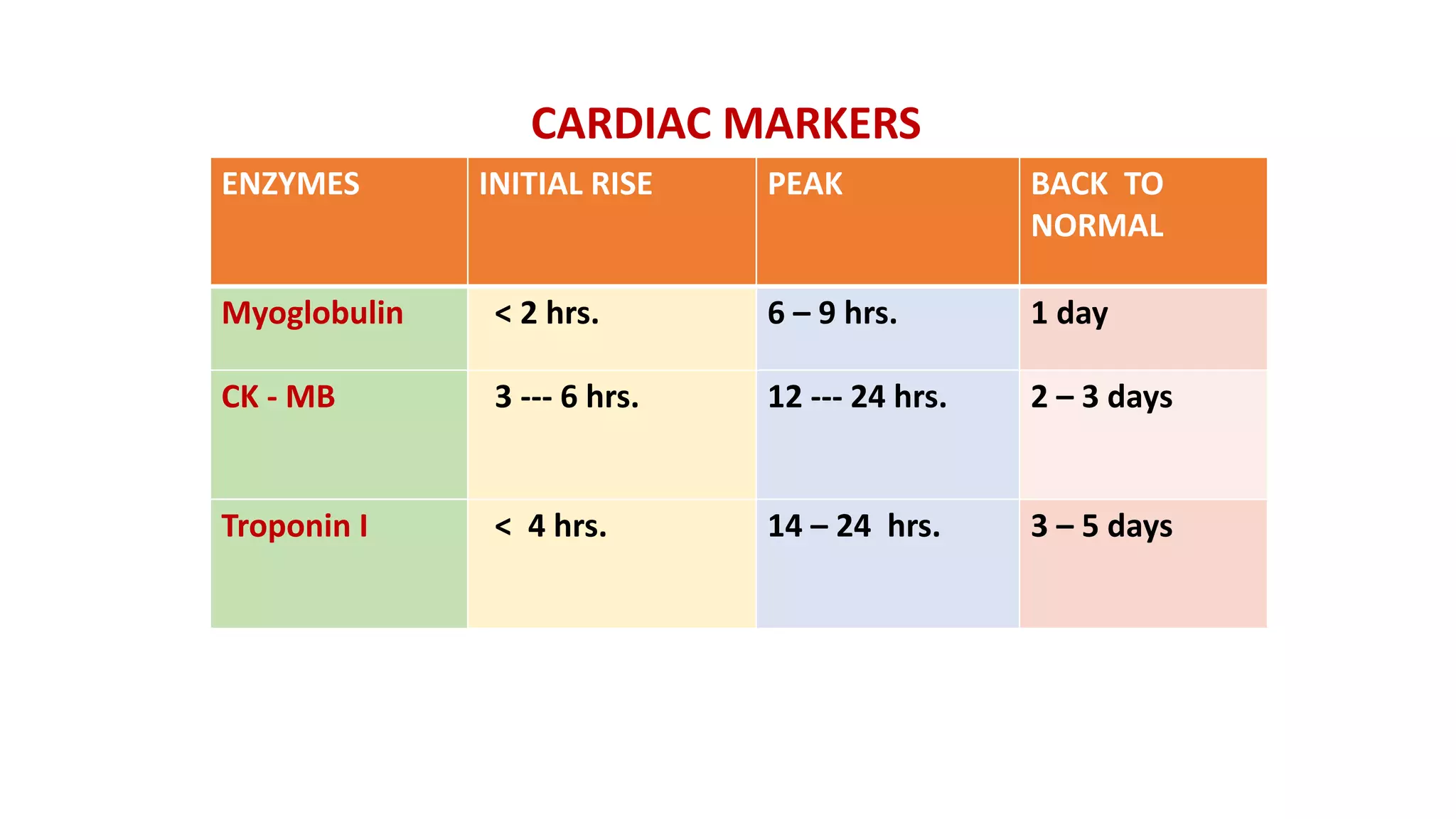 CARDIAC MARKERS

| ENZYMES | INITIAL RISE | PEAK | BACK TO NORMAL |
|---|---|---|---|
| Myoglobulin | < 2 hrs. | 6 – 9 hrs. | 1 day |
| CK - MB | 3 --- 6 hrs. | 12 --- 24 hrs. | 2 – 3 days |
| Troponin I | < 4 hrs. | 14 – 24 hrs. | 3 – 5 days |